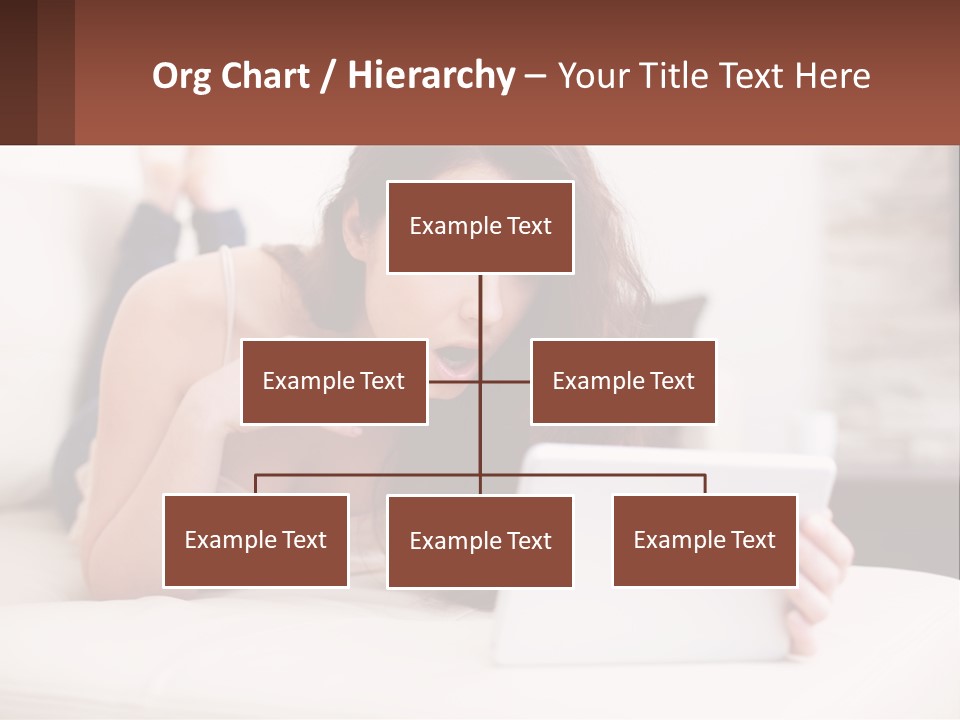 Org Chart / Hierarchy – Your Title Text Here

Example Text

Example Text

Example Text

Example Text

Example Text

Example Text